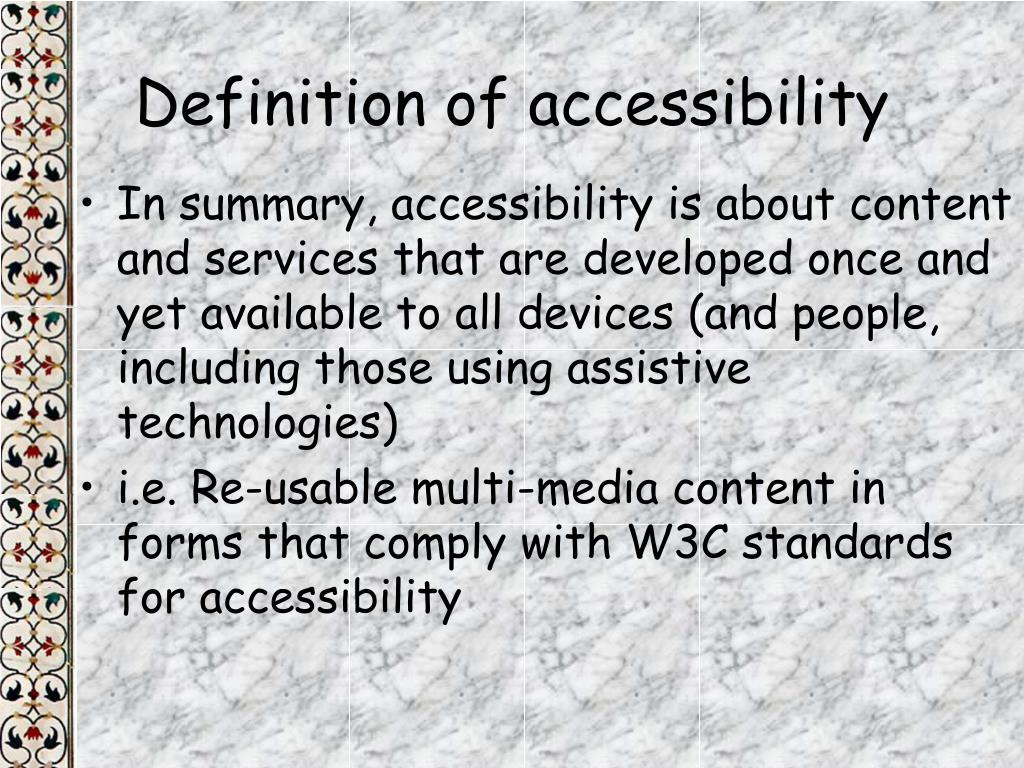 Definition of accessibility

• In summary, accessibility is about content and services that are developed once and yet available to all devices (and people, including those using assistive technologies)
• i.e. Re-usable multi-media content in forms that comply with W3C standards for accessibility